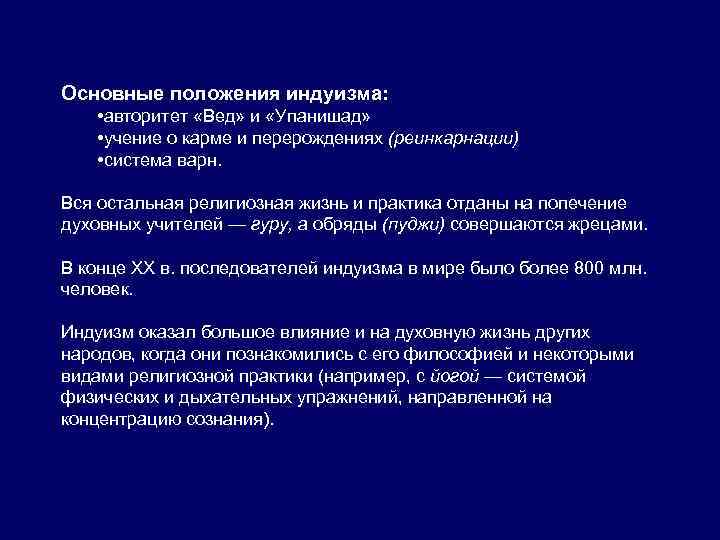 Основные положения индуизма:
•авторитет «Вед» и «Упанишад»
•учение о карме и перерождениях (реинкарнации)
•система варн.

Вся остальная религиозная жизнь и практика отданы на попечение духовных учителей — гуру, а обряды (пуджи) совершаются жрецами.

В конце XX в. последователей индуизма в мире было более 800 млн. человек.

Индуизм оказал большое влияние и на духовную жизнь других народов, когда они познакомились с его философией и некоторыми видами религиозной практики (например, с йогой — системой физических и дыхательных упражнений, направленной на концентрацию сознания).